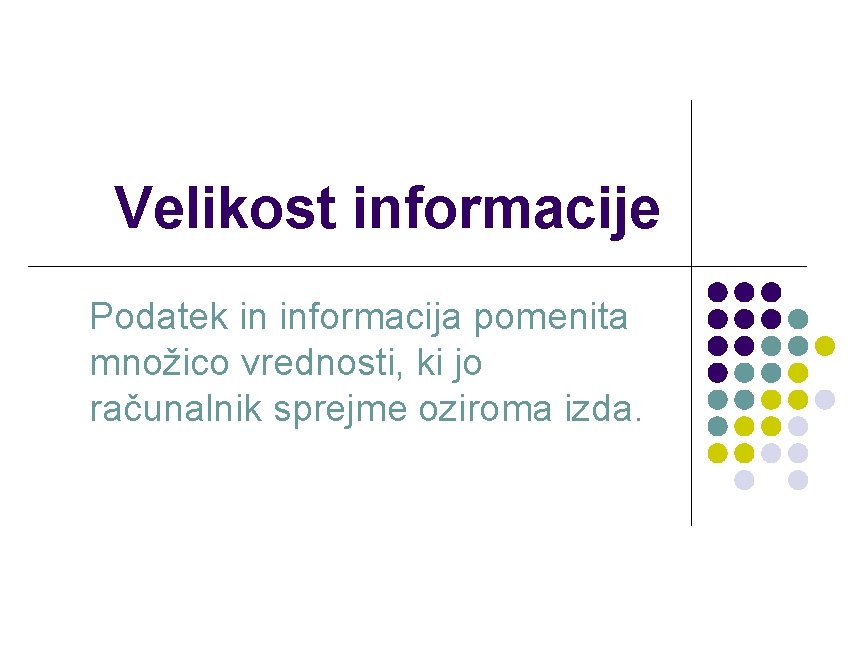 Velikost informacije

Podatek in informacija pomenita množico vrednosti, ki jo računalnik sprejme oziroma izda.